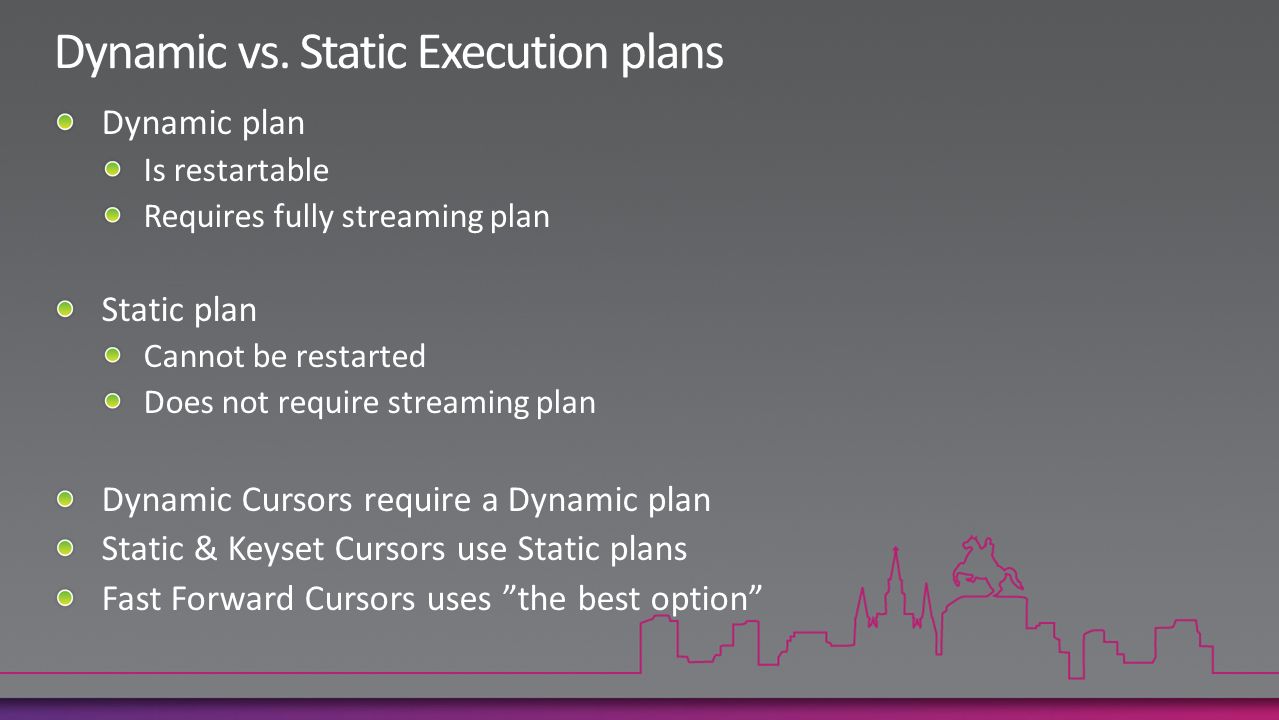 Dynamic vs. Static Execution plans

Dynamic plan
Is restartable
Requires fully streaming plan

Static plan
Cannot be restarted
Does not require streaming plan

Dynamic Cursors require a Dynamic plan
Static & Keyset Cursors use Static plans
Fast Forward Cursors uses ”the best option”